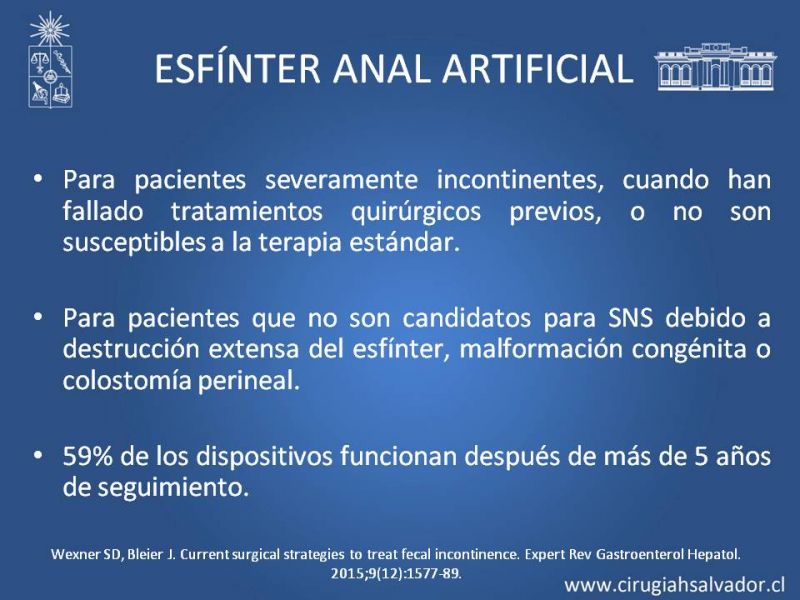 ESFÍNTER ANAL ARTIFICIAL

• Para pacientes severamente incontinentes, cuando han fallado tratamientos quirúrgicos previos, o no son susceptibles a la terapia estándar.

• Para pacientes que no son candidatos para SNS debido a destrucción extensa del esfínter, malformación congénita o colostomía perineal.

• 59% de los dispositivos funcionan después de más de 5 años de seguimiento.

Wexner SD, Bleier J. Current surgical strategies to treat fecal incontinence. Expert Rev Gastroenterol Hepatol. 2015;9(12):1577-89.

www.cirugiahsalvador.cl